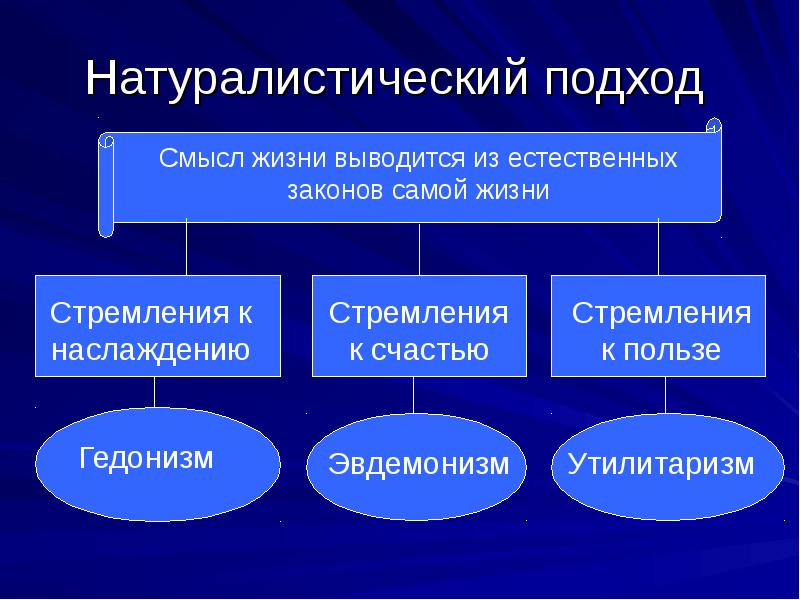 Натуралистический подход

Смысл жизни выводится из естественных законов самой жизни

Стремления к наслаждению

Стремления к счастью

Стремления к пользе

Гедонизм

Эвдемонизм

Утилитаризм